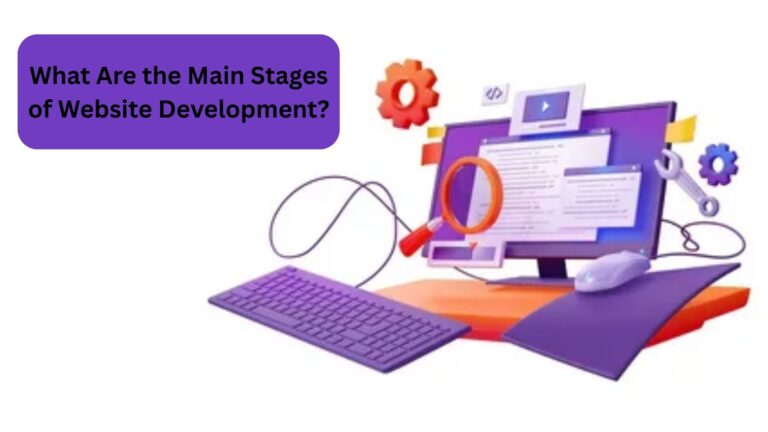 What Are the Main Stages of Website Development?